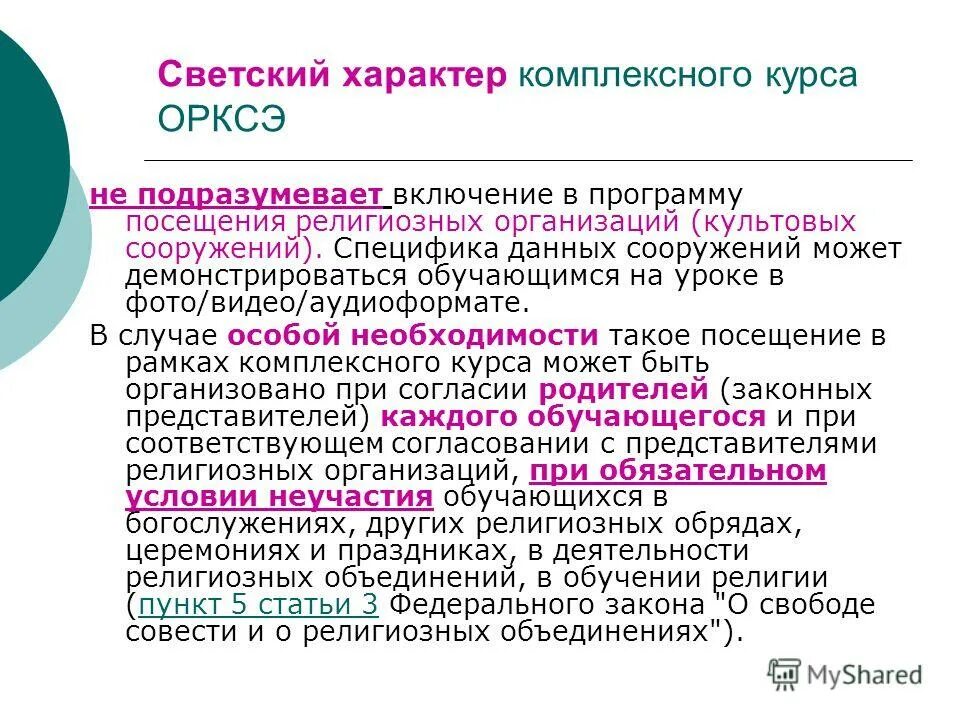 Светский характер комплексного курса ОРКСЭ

не подразумевает включение в программу посещения религиозных организаций (культовых сооружений). Специфика данных сооружений может демонстрироваться обучающимся на уроке в фото/видео/аудиоформате.

В случае особой необходимости такое посещение в рамках комплексного курса может быть организовано при согласии родителей (законных представителей) каждого обучающегося и при соответствующем согласовании с представителями религиозных организаций, при обязательном условии неучастия обучающихся в богослужениях, других религиозных обрядах, церемониях и праздниках, в деятельности религиозных объединений, в обучении религии (пункт 5 статьи 3 Федерального закона "О свободе совести и о религиозных объединениях").

MyShared